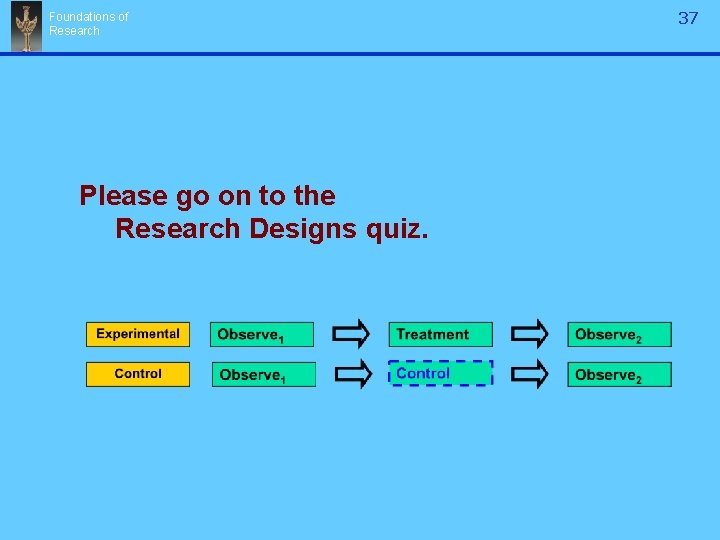 Foundations of Research

37

Please go on to the Research Designs quiz.

Experimental
Observe$_1$
Treatment
Observe$_2$

Control
Observe$_1$
Control
Observe$_2$